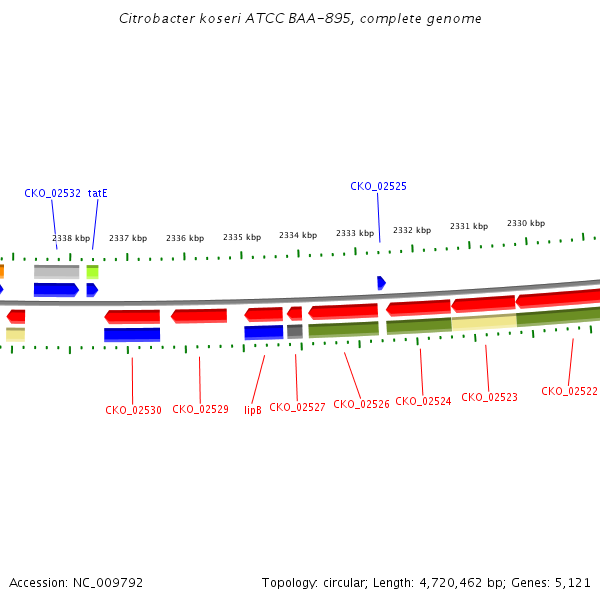 Citrobacter koseri ATCC BAA-895, complete genome

CKO_02532 tatE

CKO_02525

2338 kbp 2337 kbp 2336 kbp 2335 kbp 2334 kbp 2333 kbp 2332 kbp 2331 kbp 2330 kbp

CKO_02530 CKO_02529 lipB CKO_02527 CKO_02526 CKO_02524 CKO_02523 CKO_02522

Accession: NC_009792

Topology: circular; Length: 4,720,462 bp; Genes: 5,121